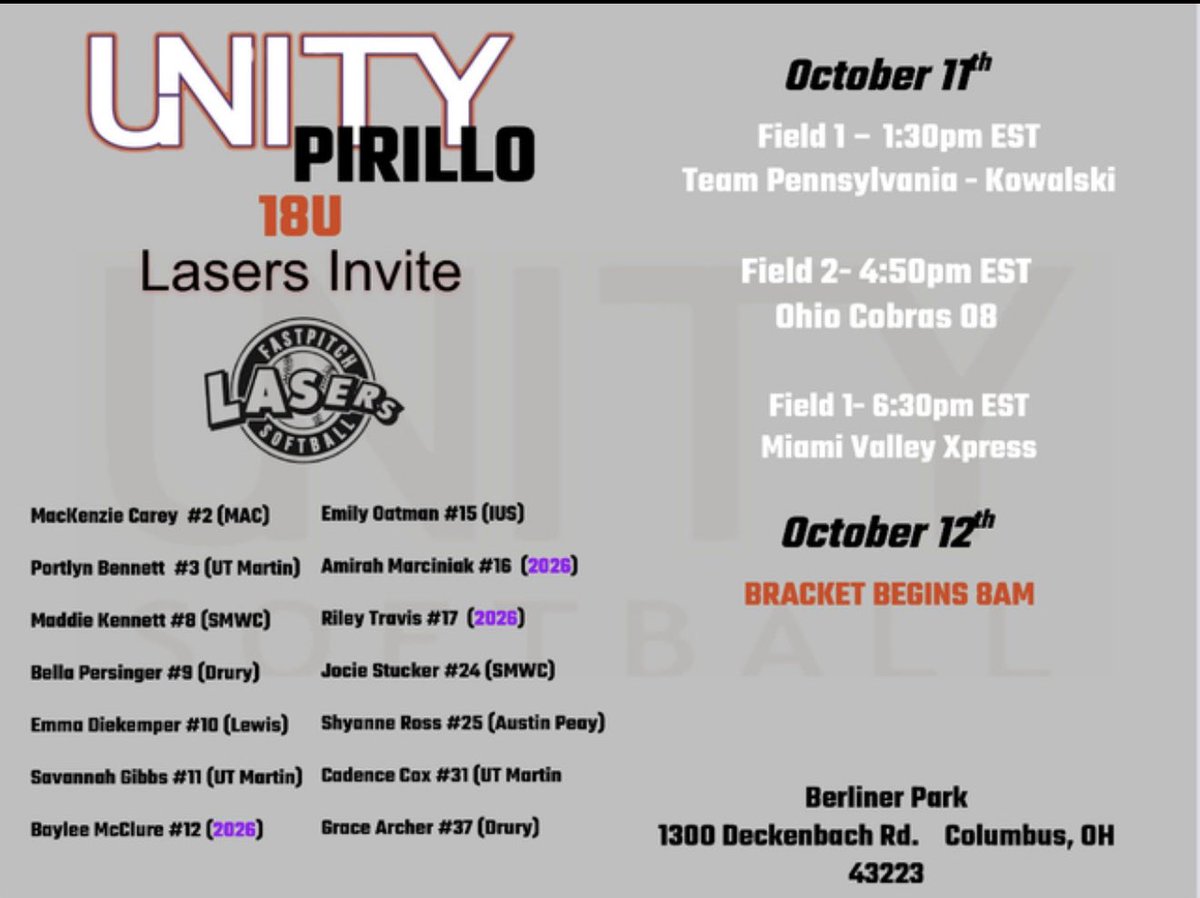 UNITY
PIRILLO
18U
Lasers Invite

FASTPITCH
LASERS
SOFTBALL

MacKenzie Carey #2 (MAC)
Portlyn Bennett #3 (UT Martin)
Maddie Kennett #8 (SMWC)
Bella Persinger #9 (Drury)
Emma Diekemper #10 (Lewis)
Savannah Gibbs #11 (UT Martin)
Baylee McClure #12 (2026)

Emily Oatman #15 (IUS)
Amirah Marciniak #16 (2026)
Riley Travis #17 (2026)
Jocie Stucker #24 (SMWC)
Shyanne Ross #25 (Austin Peay)
Cadence Cox #31 (UT Martin
Grace Archer #37 (Drury)

October 11$^{th}$

Field 1 – 1:30pm EST
Team Pennsylvania - Kowalski

Field 2- 4:50pm EST
Ohio Cobras 08

Field 1- 6:30pm EST
Miami Valley Xpress

October 12$^{th}$

BRACKET BEGINS 8AM

Berliner Park
1300 Deckenbach Rd. Columbus, OH 43223

UNITY SOFTBALL